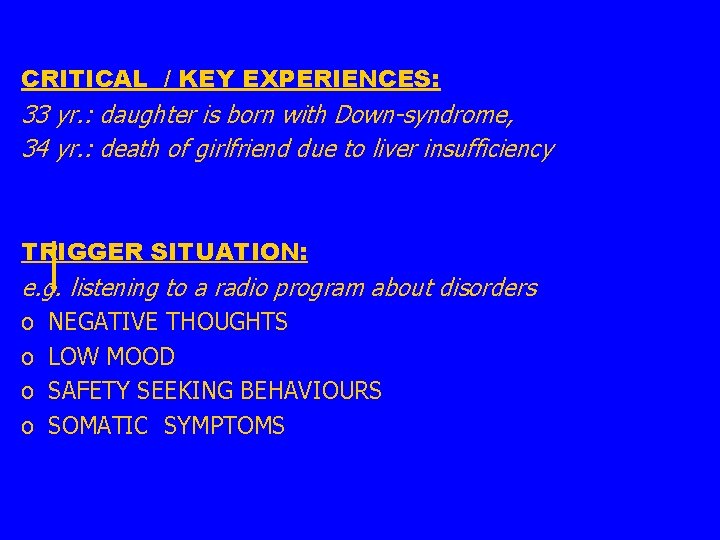 CRITICAL / KEY EXPERIENCES:
33 yr.: daughter is born with Down-syndrome,
34 yr.: death of girlfriend due to liver insufficiency

TRIGGER SITUATION:
e.g. listening to a radio program about disorders
o NEGATIVE THOUGHTS
o LOW MOOD
o SAFETY SEEKING BEHAVIOURS
o SOMATIC SYMPTOMS